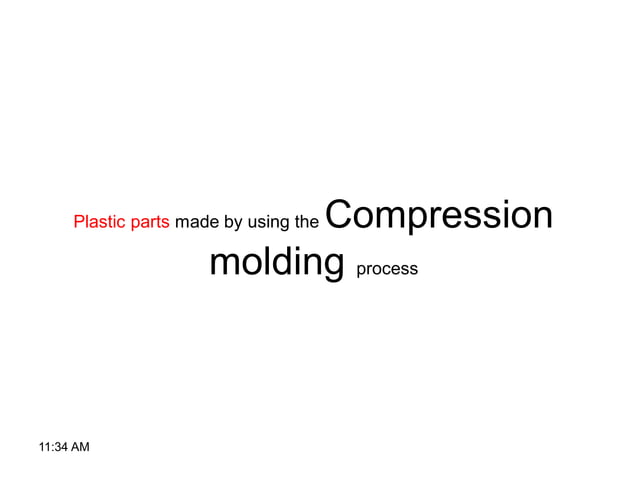 Plastic parts made by using the Compression molding process

11:34 AM